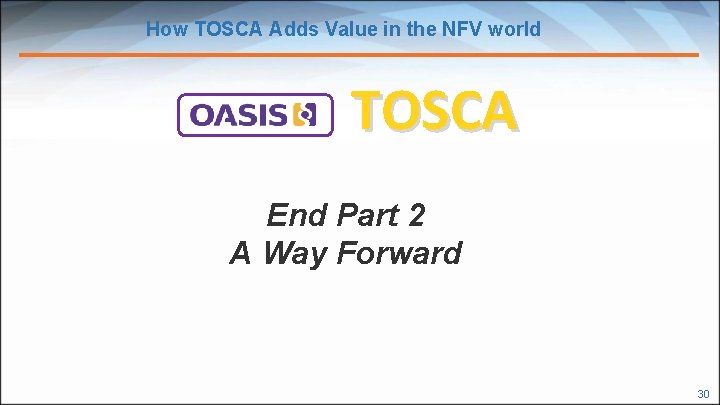 How TOSCA Adds Value in the NFV world

OASIS TOSCA

End Part 2
A Way Forward

30